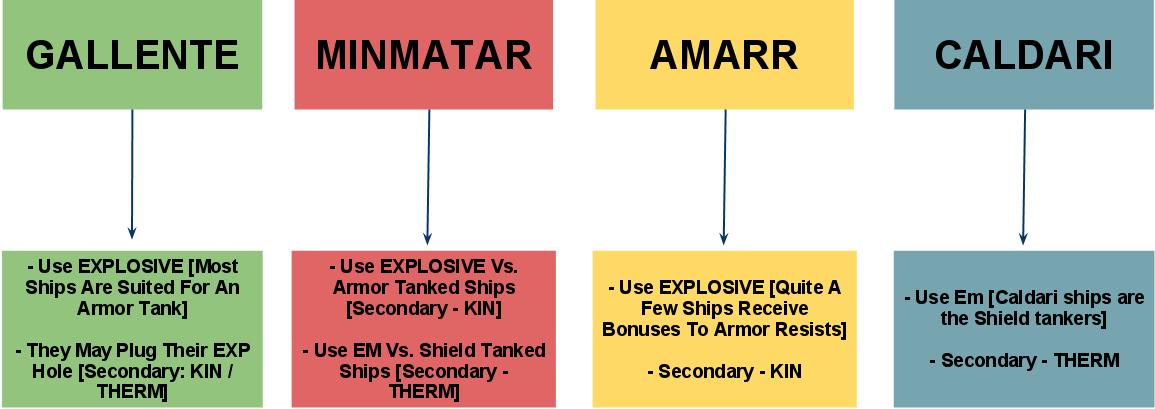 GALLENTE

- Use EXPLOSIVE [Most Ships Are Suited For An Armor Tank]

- They May Plug Their EXP Hole [Secondary: KIN / THERM]

MINMATAR

- Use EXPLOSIVE Vs. Armor Tanked Ships [Secondary - KIN]

- Use EM Vs. Shield Tanked Ships [Secondary - THERM]

AMARR

- Use EXPLOSIVE [Quite A Few Ships Receive Bonuses To Armor Resists]

- Secondary - KIN

CALDARI

- Use Em [Caldari ships are the Shield tankers]

- Secondary - THERM